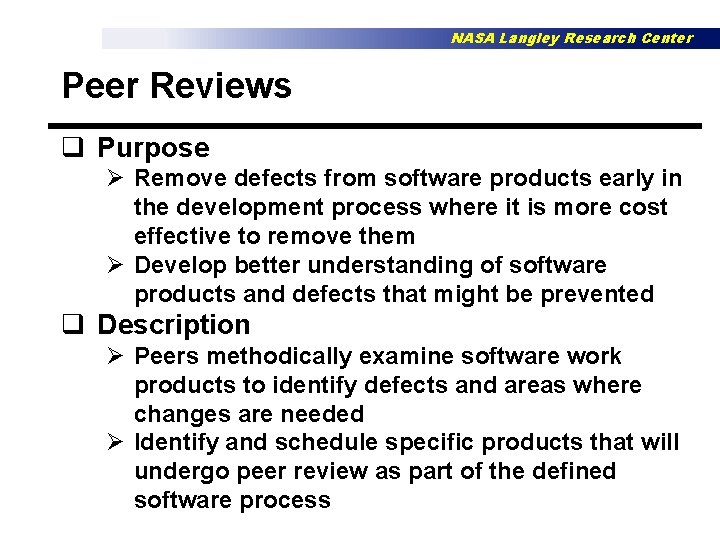 NASA Langley Research Center

Peer Reviews

❑ Purpose
➢ Remove defects from software products early in the development process where it is more cost effective to remove them
➢ Develop better understanding of software products and defects that might be prevented

❑ Description
➢ Peers methodically examine software work products to identify defects and areas where changes are needed
➢ Identify and schedule specific products that will undergo peer review as part of the defined software process